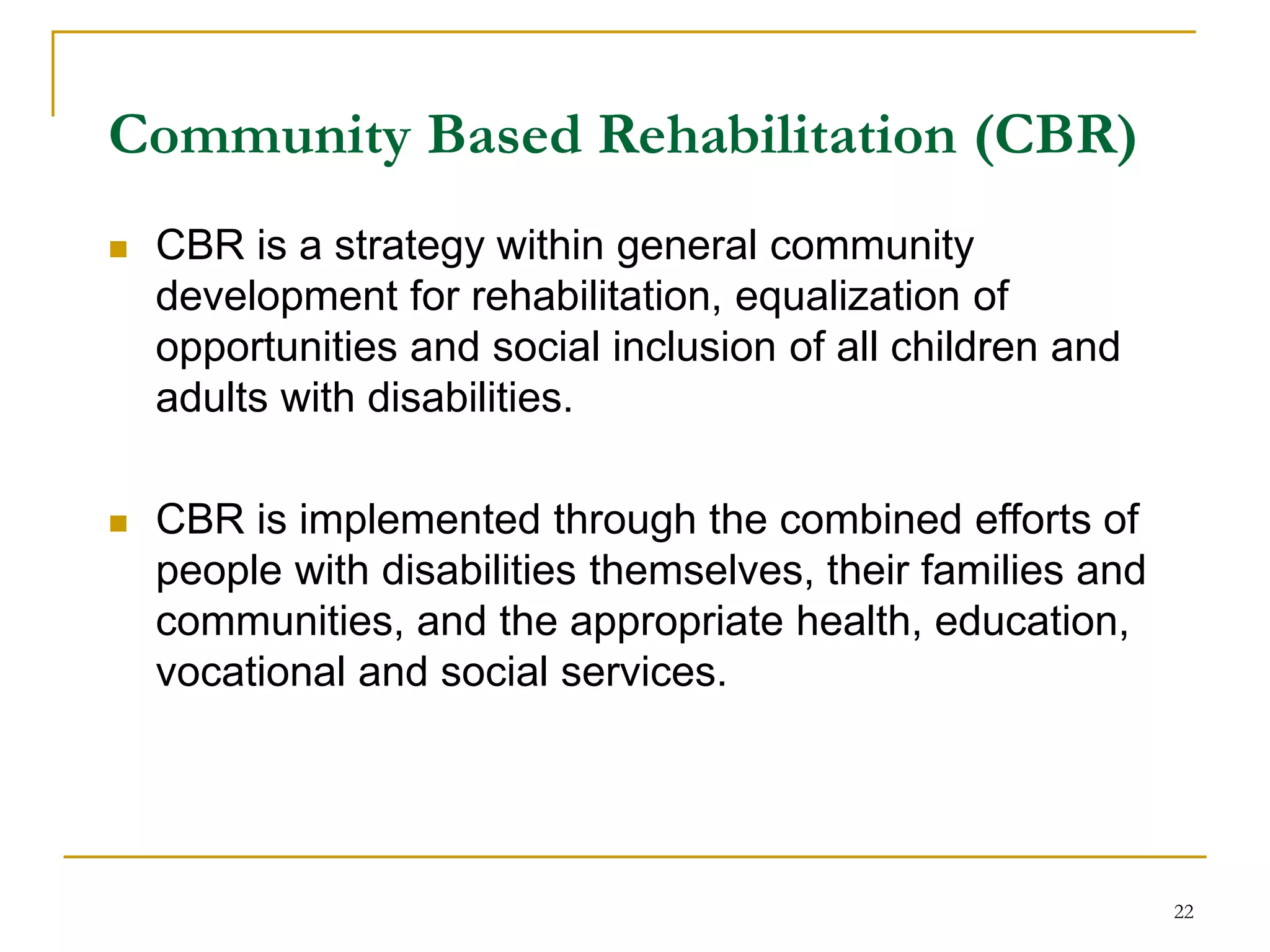 Community Based Rehabilitation (CBR)

CBR is a strategy within general community development for rehabilitation, equalization of opportunities and social inclusion of all children and adults with disabilities.

CBR is implemented through the combined efforts of people with disabilities themselves, their families and communities, and the appropriate health, education, vocational and social services.

22